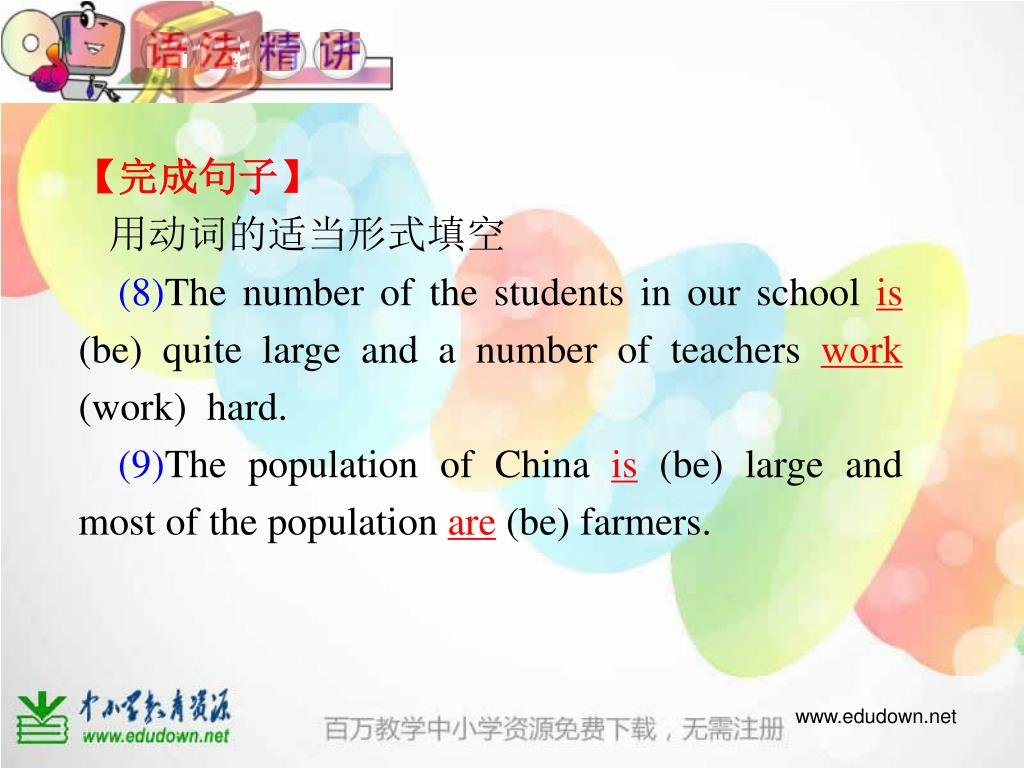 语法精讲

【完成句子】

用动词的适当形式填空

(8)The number of the students in our school is (be) quite large and a number of teachers work (work) hard.

(9)The population of China is (be) large and most of the population are (be) farmers.

中小学教育资源
www.edudown.net

百万教学中小学资源免费下载，无需注册

www.edudown.net